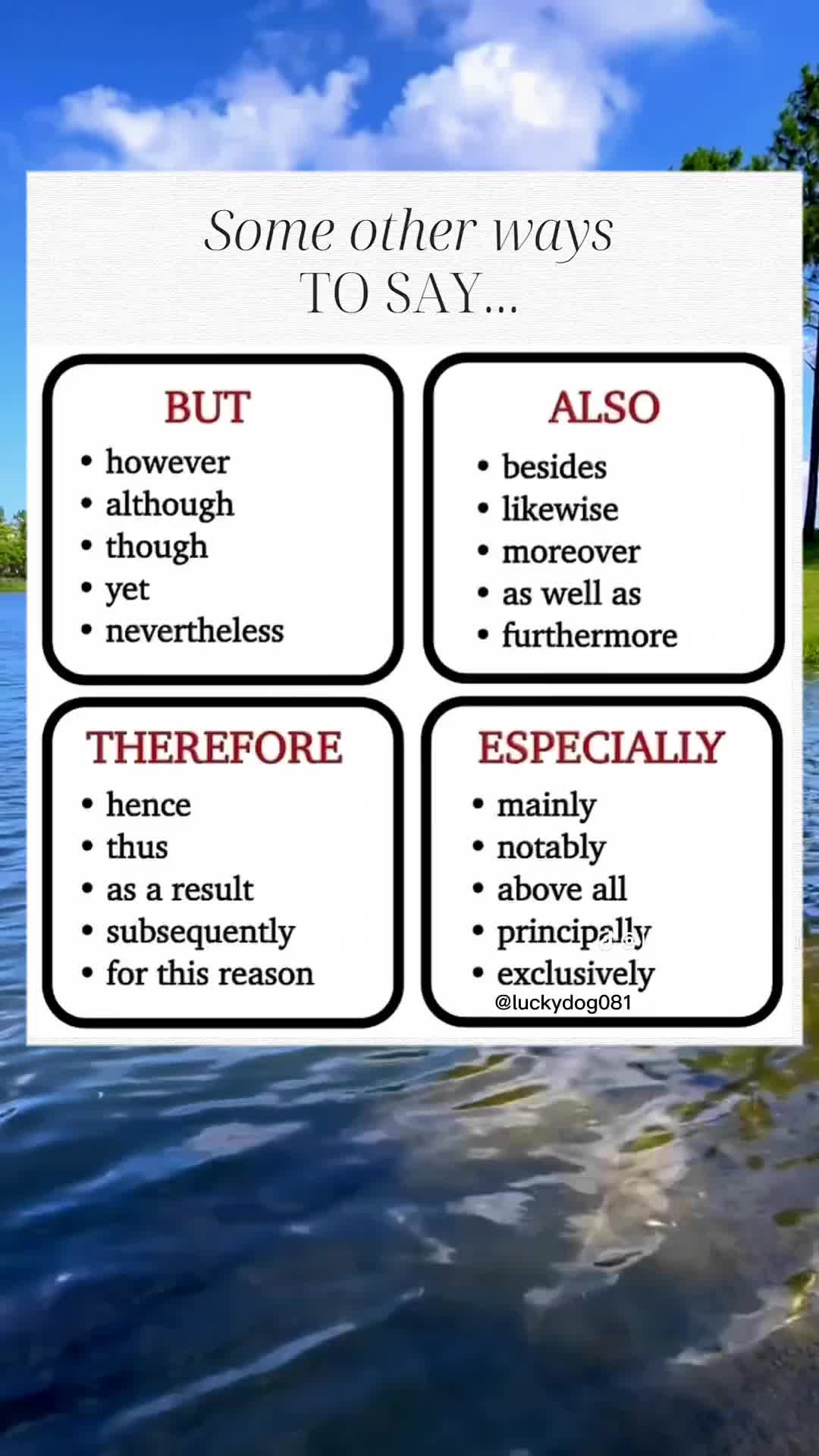 Some other ways
TO SAY...

BUT
• however
• although
• though
• yet
• nevertheless

ALSO
• besides
• likewise
• moreover
• as well as
• furthermore

THEREFORE
• hence
• thus
• as a result
• subsequently
• for this reason

ESPECIALLY
• mainly
• notably
• above all
• principally
• exclusively

@luckydog081